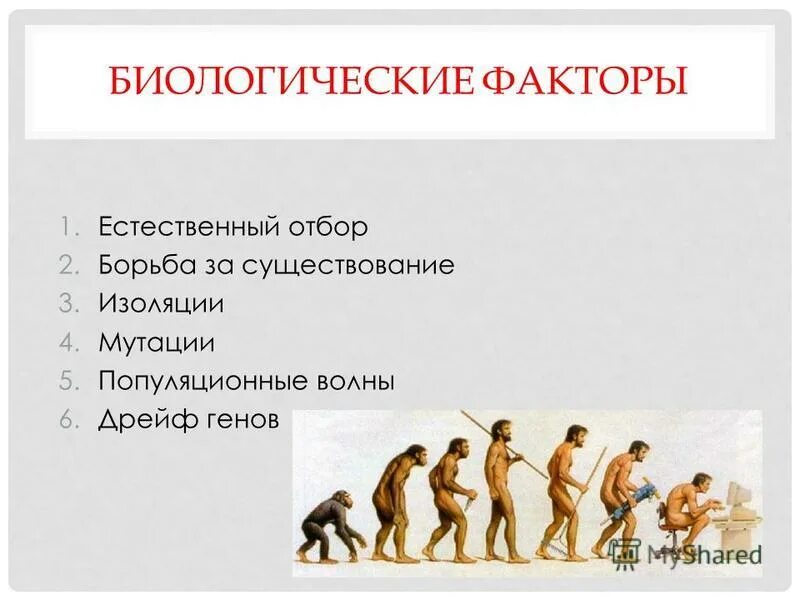 БИОЛОГИЧЕСКИЕ ФАКТОРЫ

1. Естественный отбор
2. Борьба за существование
3. Изоляции
4. Мутации
5. Популяционные волны
6. Дрейф генов

MyShared